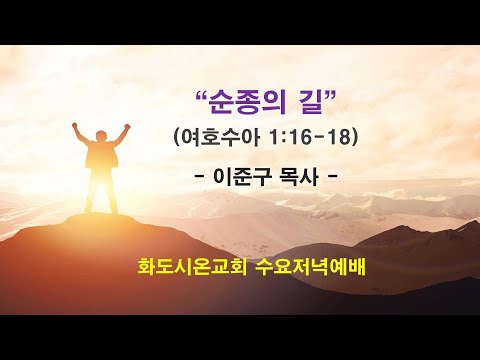 “순종의 길”

(여호수아 1:16-18)

- 이준구 목사 -

화도시온교회 수요저녁예배